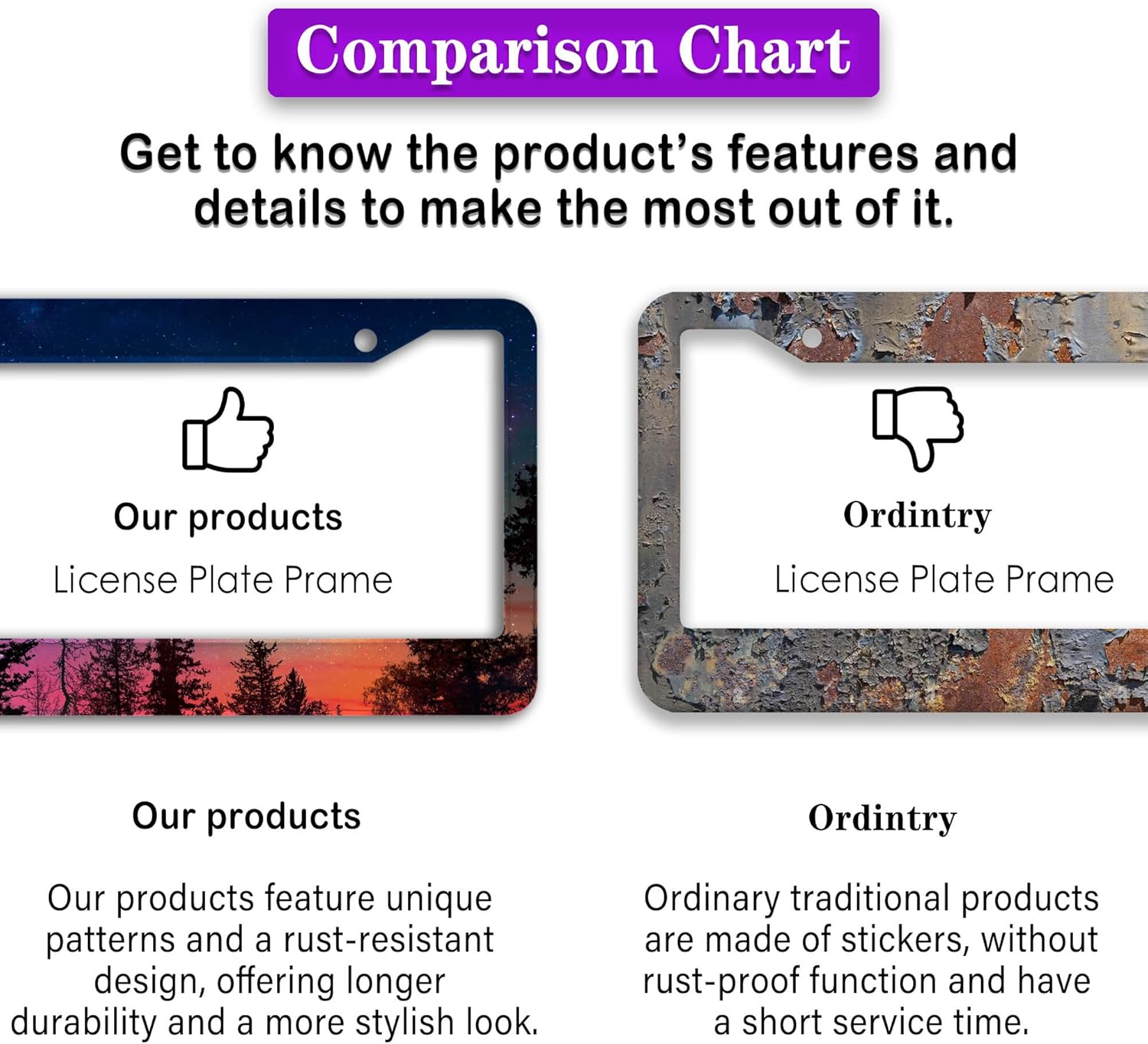 Comparison Chart

Get to know the product's features and details to make the most out of it.

Our products

License Plate Prame

Ordintry

License Plate Prame

Our products

Our products feature unique patterns and a rust-resistant design, offering longer durability and a more stylish look.

Ordintry

Ordinary traditional products are made of stickers, without rust-proof function and have a short service time.